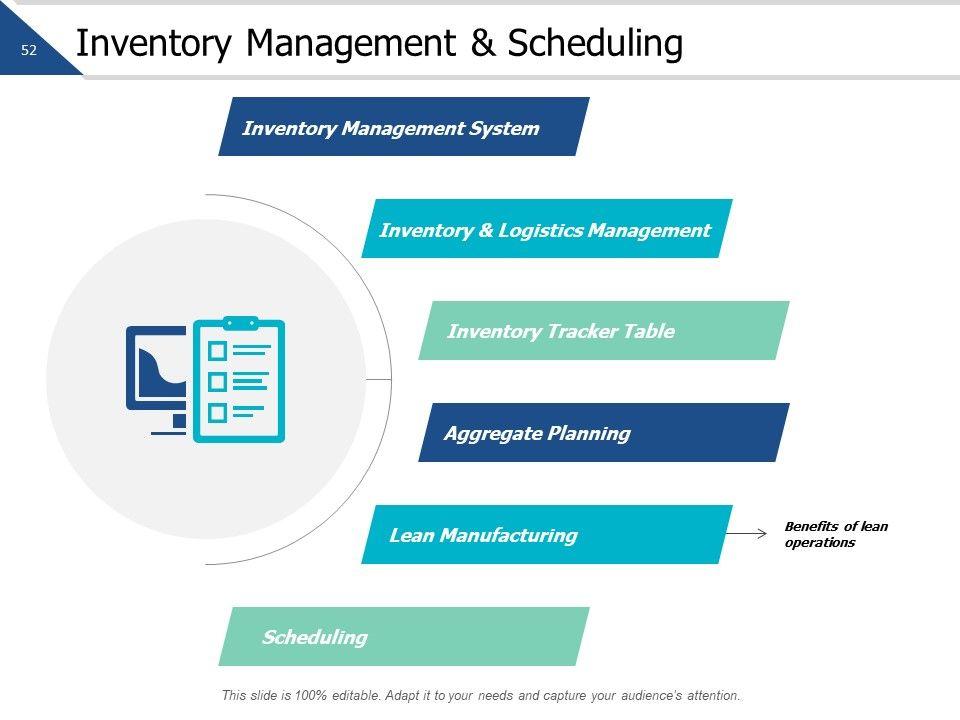 52

Inventory Management & Scheduling

Inventory Management System

Inventory & Logistics Management

Inventory Tracker Table

Aggregate Planning

Lean Manufacturing

Benefits of lean operations

Scheduling

This slide is 100% editable. Adapt it to your needs and capture your audience's attention.